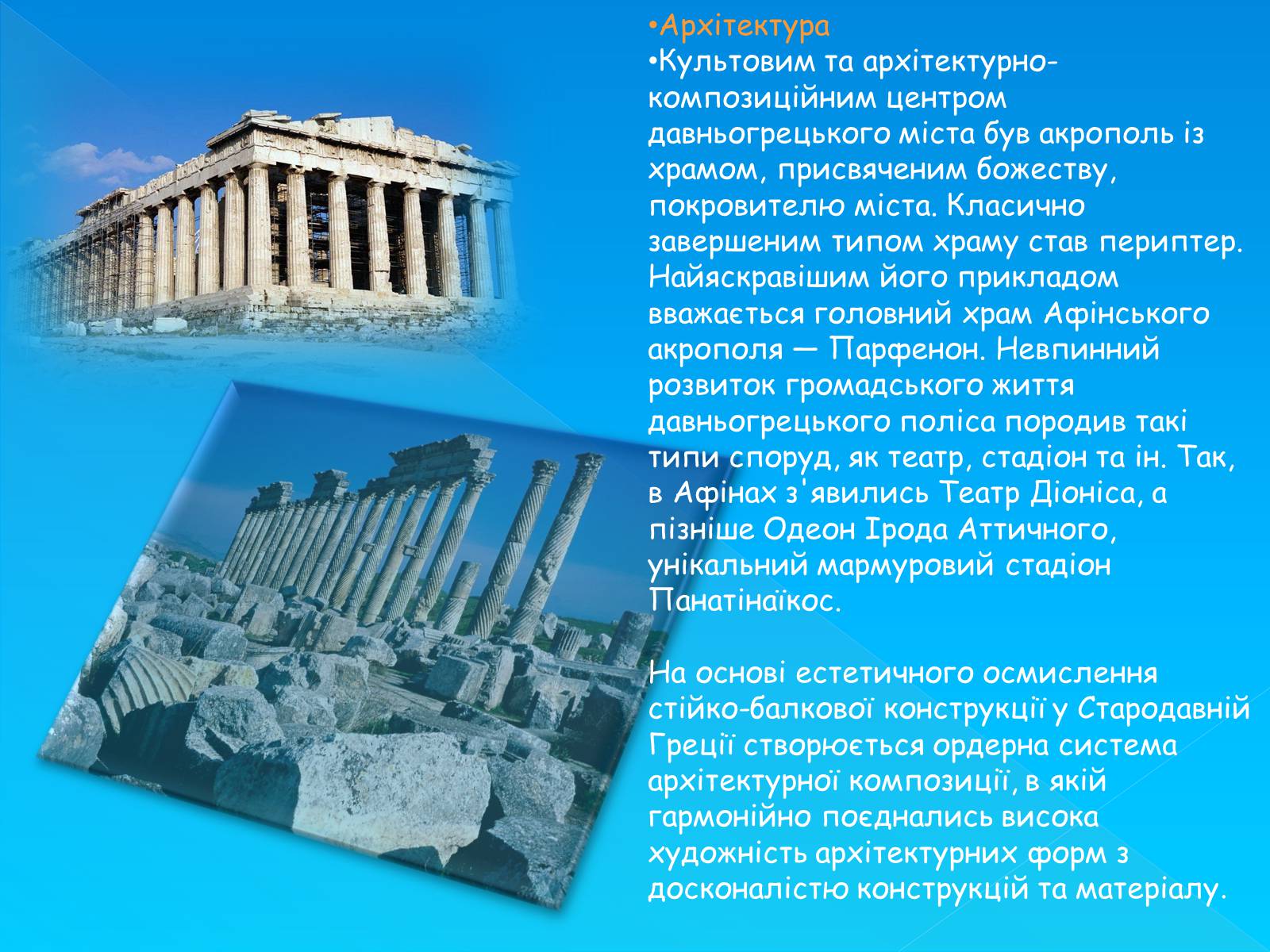 •Архітектура
•Культовим та архітектурно-композиційним центром давньогрецького міста був акрополь із храмом, присвяченим божеству, покровителю міста. Класично завершеним типом храму став периптер. Найяскравішим його прикладом вважається головний храм Афінського акрополя — Парфенон. Невпинний розвиток громадського життя давньогрецького поліса породив такі типи споруд, як театр, стадіон та ін. Так, в Афінах з'явились Театр Діоніса, а пізніше Одеон Ірода Аттичного, унікальний мармуровий стадіон Панатінаїкос.

На основі естетичного осмислення стійко-балкової конструкції у Стародавній Греції створюється ордерна система архітектурної композиції, в якій гармонійно поєднались висока художність архітектурних форм з досконалістю конструкцій та матеріалу.